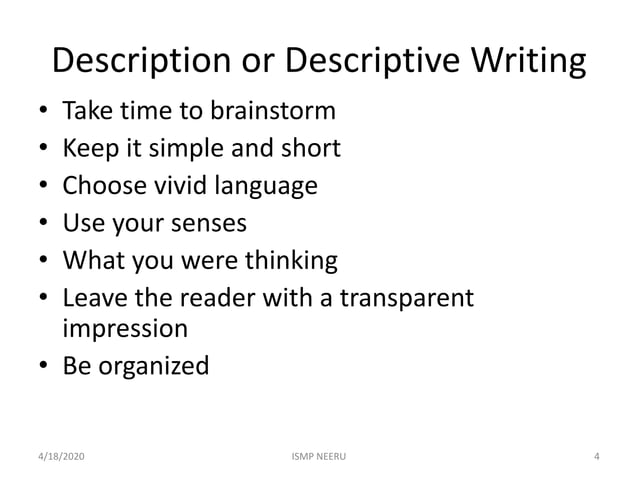 Description or Descriptive Writing

• Take time to brainstorm
• Keep it simple and short
• Choose vivid language
• Use your senses
• What you were thinking
• Leave the reader with a transparent impression
• Be organized

4/18/2020 ISMP NEERU 4